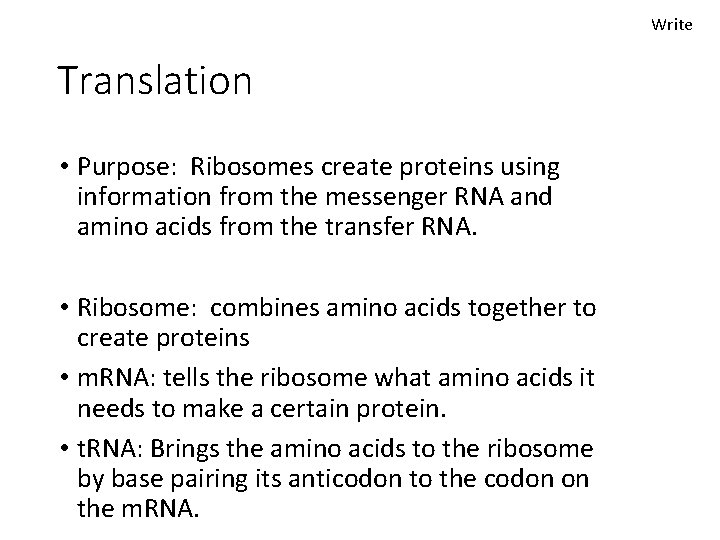 Write

Translation

• Purpose: Ribosomes create proteins using information from the messenger RNA and amino acids from the transfer RNA.

• Ribosome: combines amino acids together to create proteins

• mRNA: tells the ribosome what amino acids it needs to make a certain protein.

• tRNA: Brings the amino acids to the ribosome by base pairing its anticodon to the codon on the mRNA.